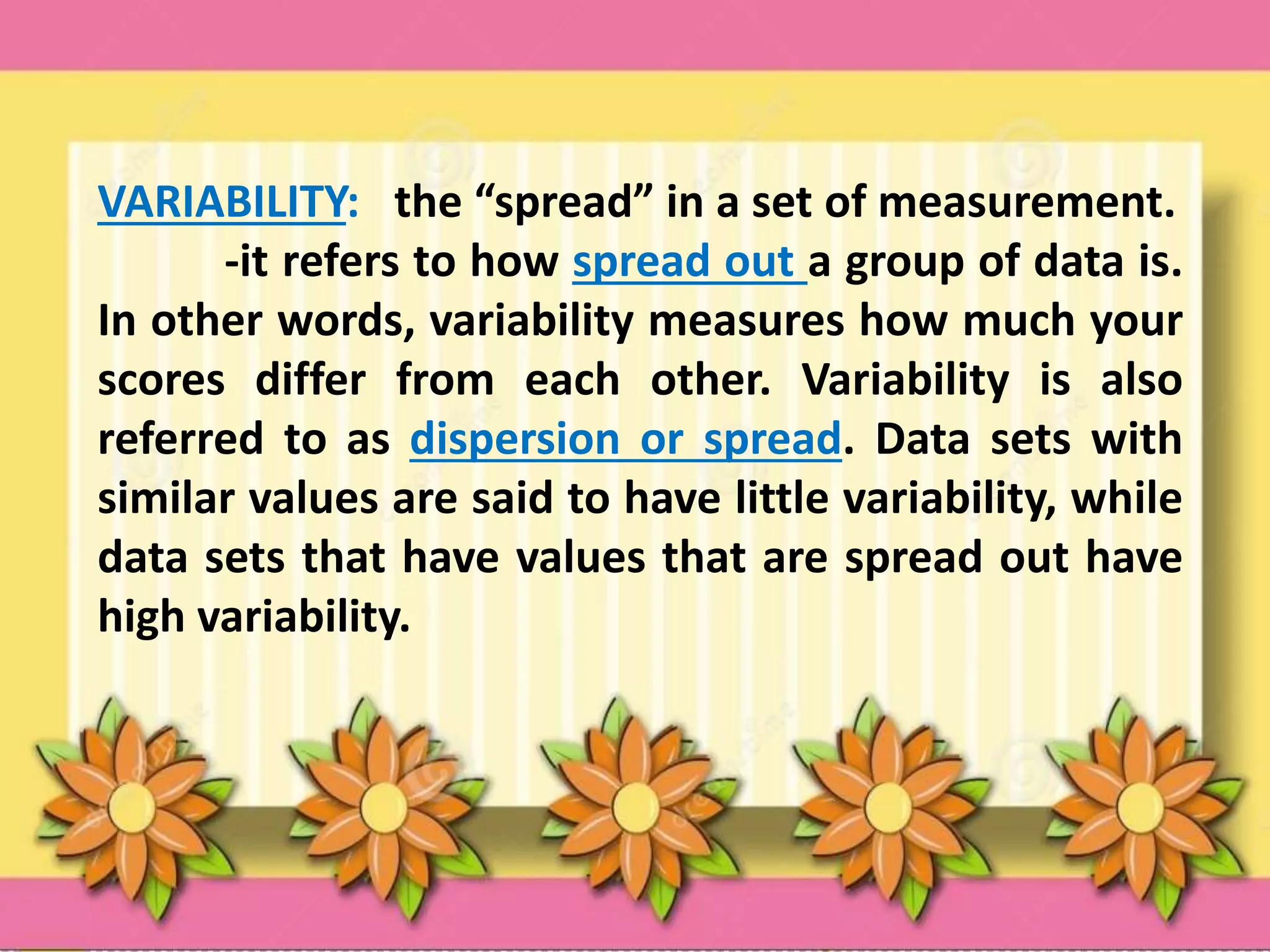 VARIABILITY: the “spread” in a set of measurement.
-it refers to how spread out a group of data is. In other words, variability measures how much your scores differ from each other. Variability is also referred to as dispersion or spread. Data sets with similar values are said to have little variability, while data sets that have values that are spread out have high variability.